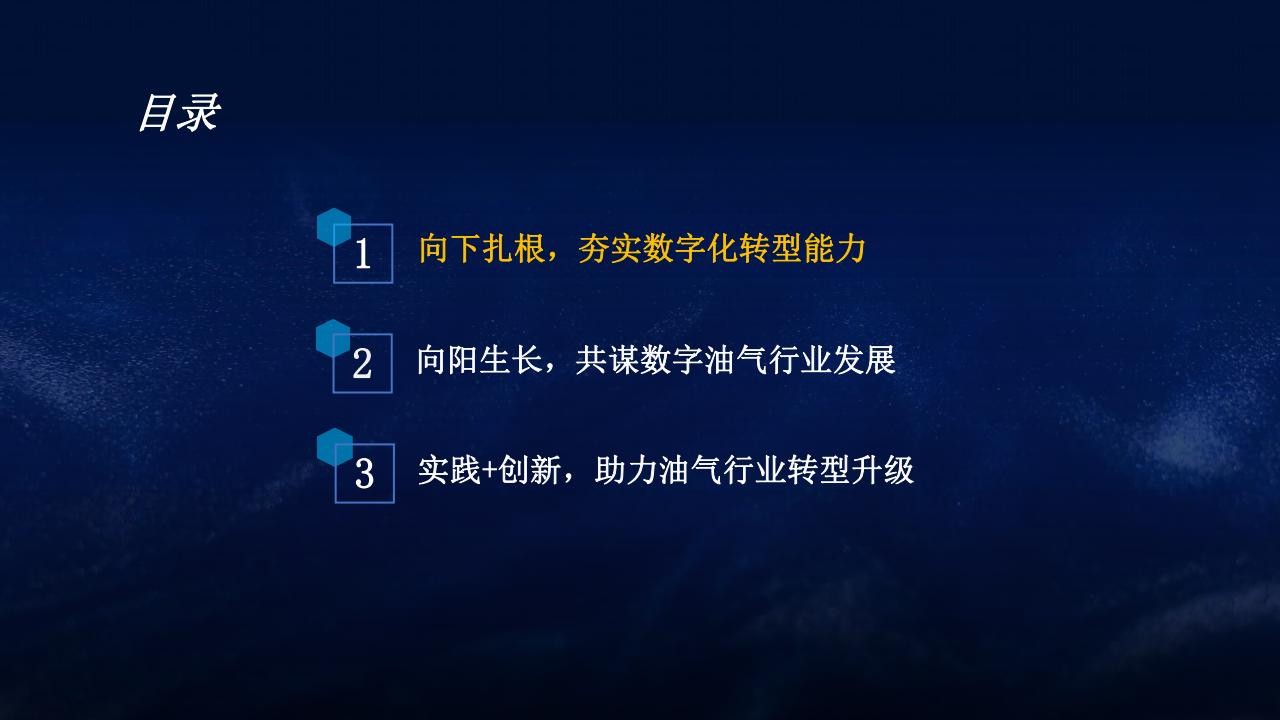 目录

1 向下扎根，夯实数字化转型能力

2 向阳生长，共谋数字油气行业发展

3 实践+创新，助力油气行业转型升级